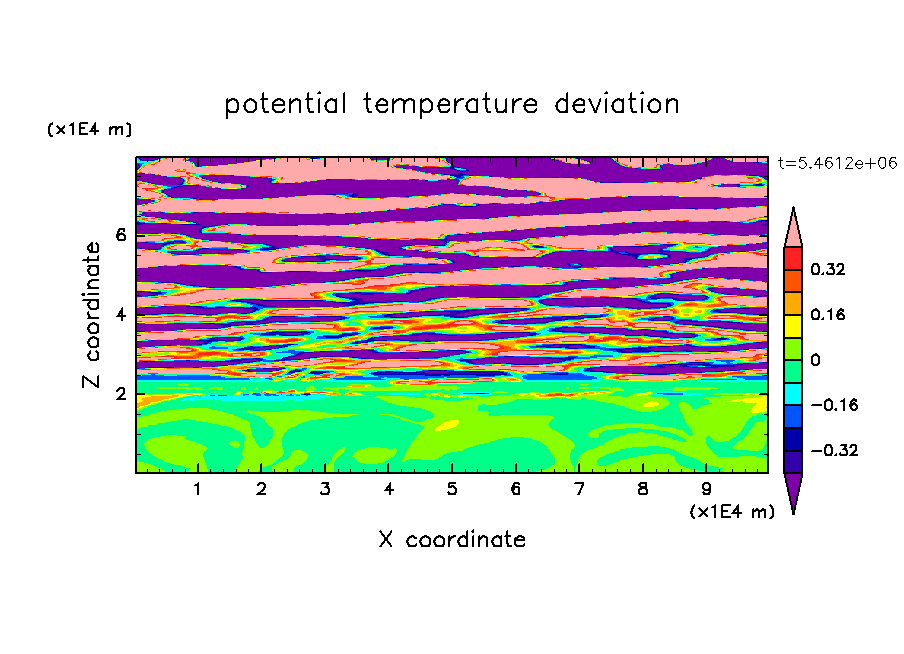 potential temperature deviation

(x1E4 m)

t=5.4612e+06

Z coordinate

6
4
2

0.32
0.16
0
−0.16
−0.32

1 2 3 4 5 6 7 8 9

(x1E4 m)

X coordinate